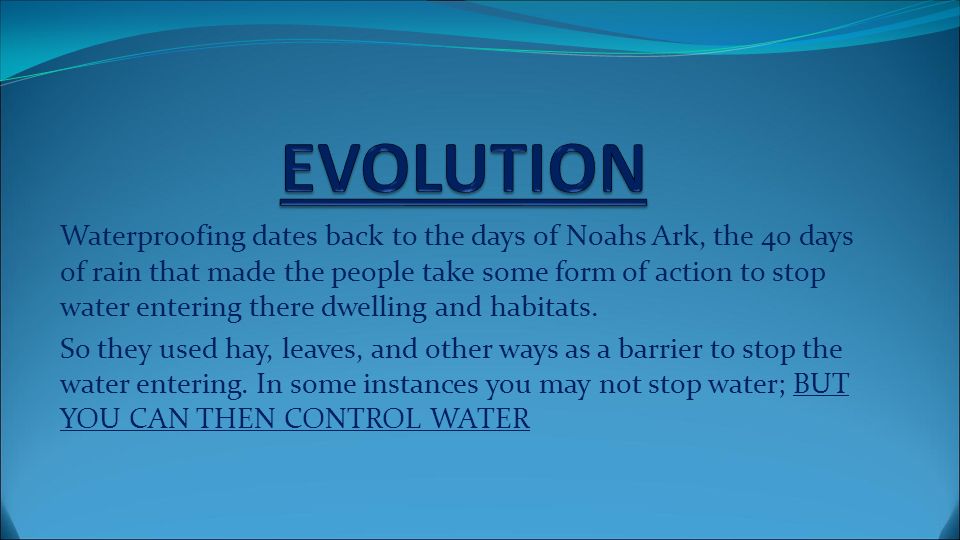 EVOLUTION

Waterproofing dates back to the days of Noahs Ark, the 40 days of rain that made the people take some form of action to stop water entering there dwelling and habitats.

So they used hay, leaves, and other ways as a barrier to stop the water entering. In some instances you may not stop water; BUT YOU CAN THEN CONTROL WATER